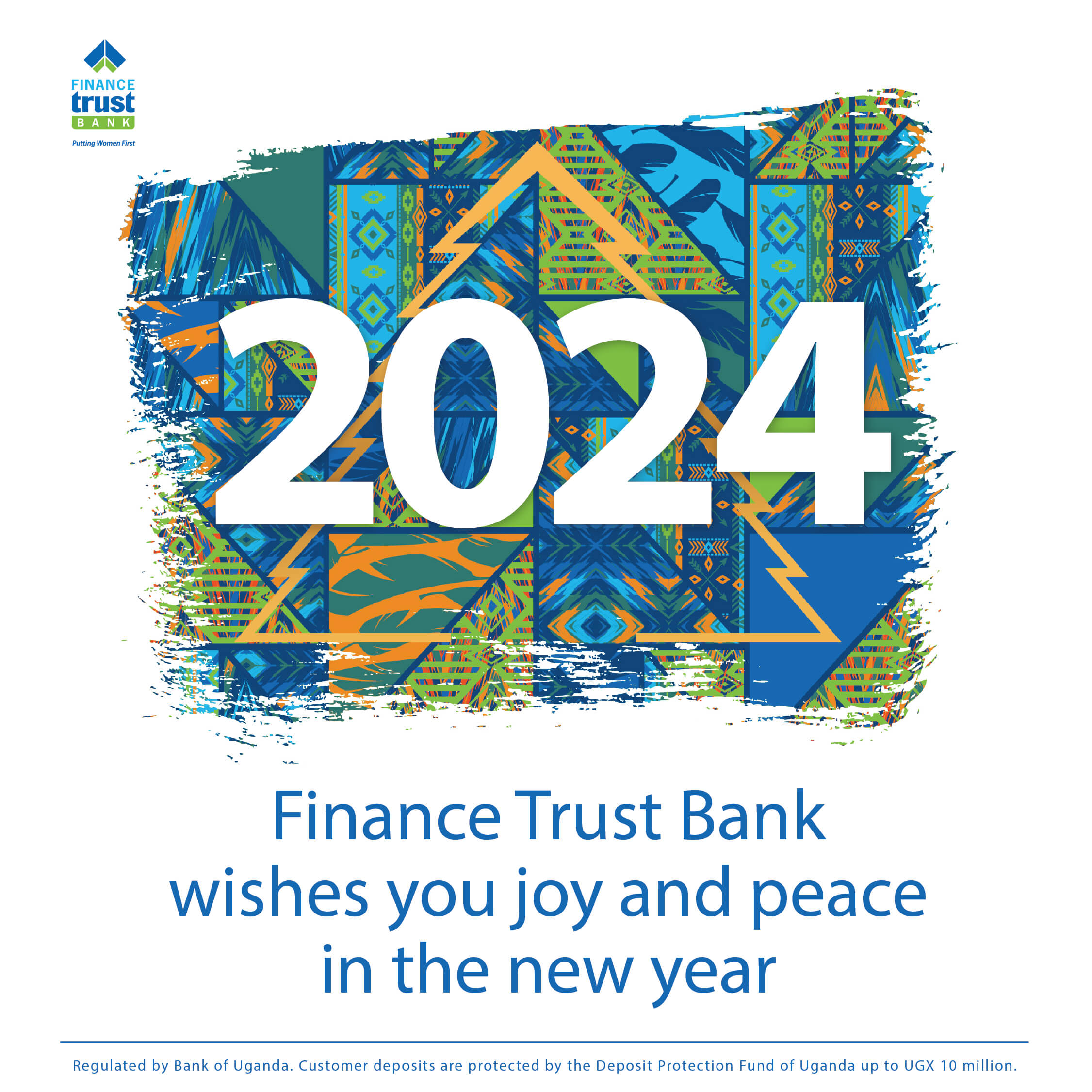 FINANCE
trust
BANK
Putting Women First

2024

Finance Trust Bank wishes you joy and peace in the new year

Regulated by Bank of Uganda. Customer deposits are protected by the Deposit Protection Fund of Uganda up to UGX 10 million.